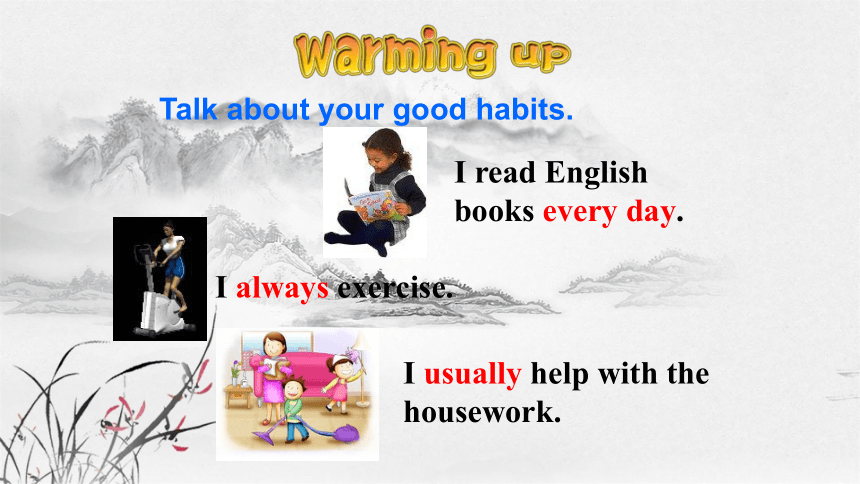 Warming up

Talk about your good habits.

I read English books every day.

I always exercise.

I usually help with the housework.